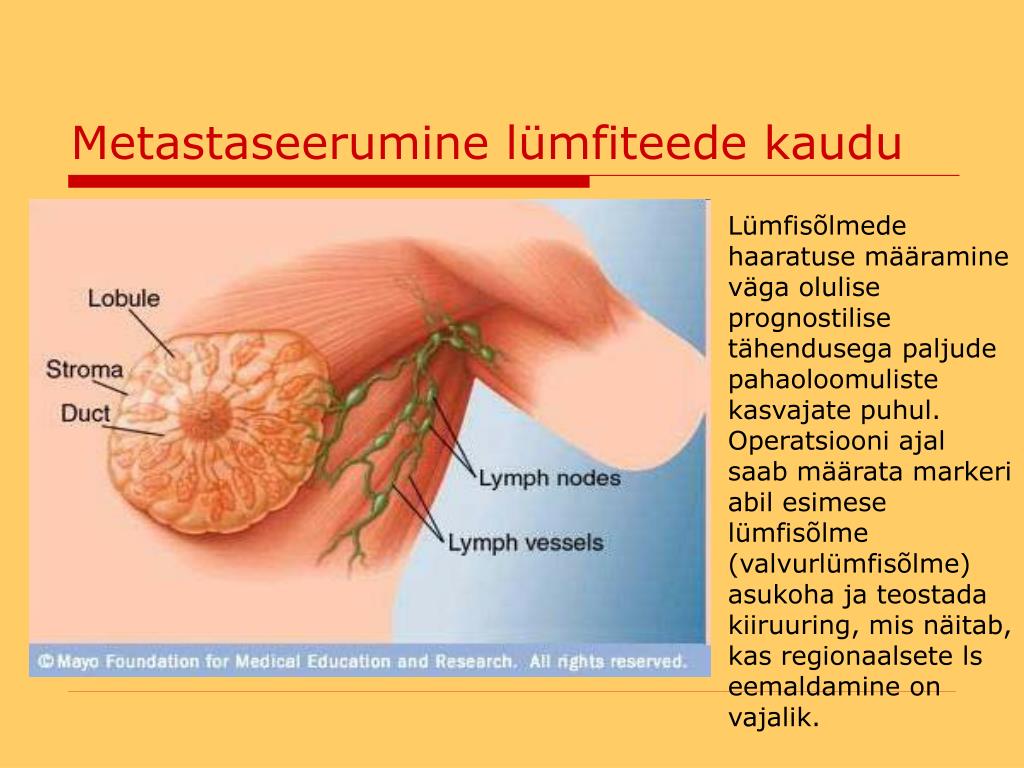 Metastaseerumine lümfiteede kaudu

Lobule
Stroma
Duct
Lymph nodes
Lymph vessels

© Mayo Foundation for Medical Education and Research. All rights reserved.

Lümfisõlmede haaratuse määramine väga olulise prognostilise tähendusega paljude pahaoloomuliste kasvajate puhul. Operatsiooni ajal saab määrata markeri abil esimese lümfisõlme (valvurlümfisõlme) asukoha ja teostada kiiruuring, mis näitab, kas regionaalsete ls eemaldamine on vajalik.